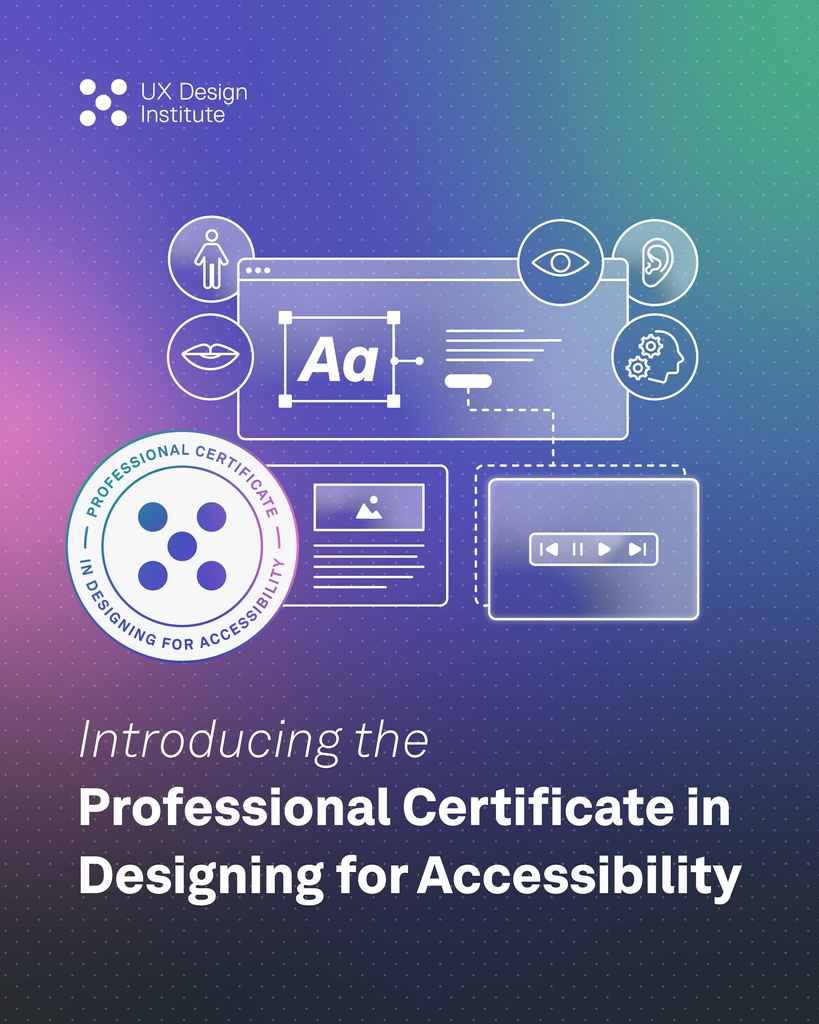 UX Design Institute

Aa

PROFESSIONAL CERTIFICATE IN DESIGNING FOR ACCESSIBILITY

Introducing the

Professional Certificate in Designing for Accessibility